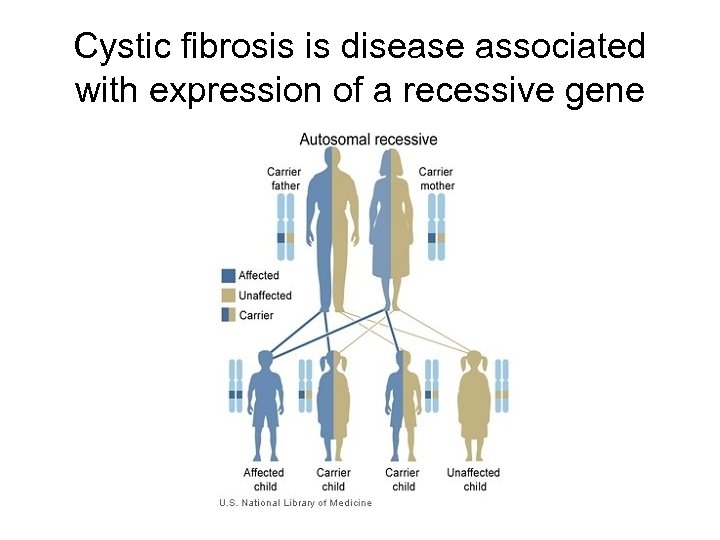 Cystic fibrosis is disease associated with expression of a recessive gene

Autosomal recessive

Carrier father

Carrier mother

Affected

Unaffected

Carrier

Affected child

Carrier child

Carrier child

Unaffected child

U.S. National Library of Medicine